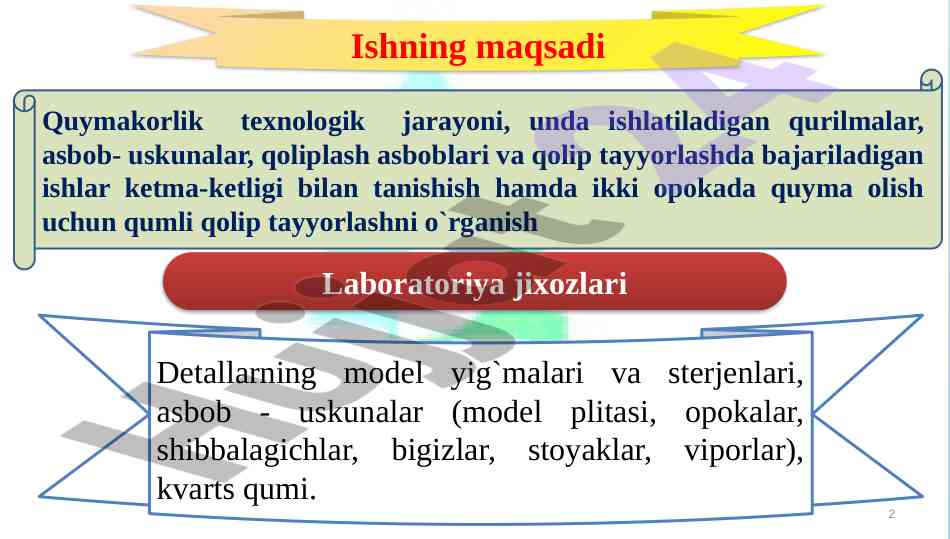 Ishning maqsadi

Quymakorlik texnologik jarayoni, unda ishlatiladigan qurilmalar, asbob- uskunalar, qoliplash asboblari va qolip tayyorlashda bajariladigan ishlar ketma-ketligi bilan tanishish hamda ikki opokada quyma olish uchun qumli qolip tayyorlashni o`rganish

Laboratoriya jixozlari

Detallarning model yig`malari va sterjenlari, asbob - uskunalar (model plitasi, opokalar, shibbalagichlar, bigizlar, stoyaklar, viporlar), kvarts qumi.

2